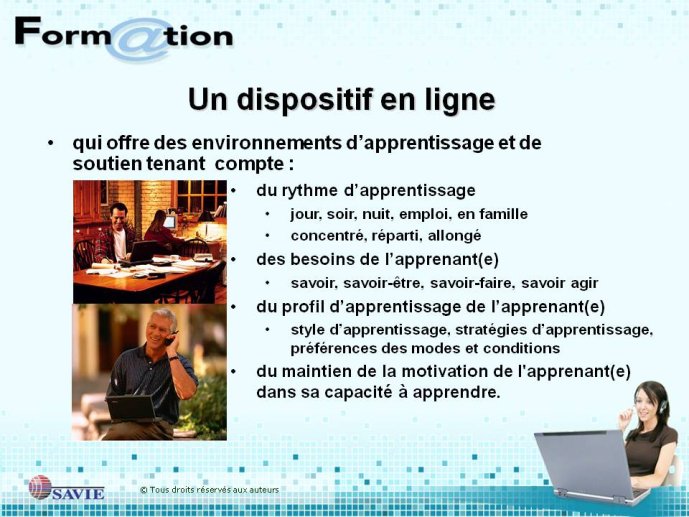 Form@tion

Un dispositif en ligne

• qui offre des environnements d'apprentissage et de soutien tenant compte :

• du rythme d'apprentissage
  • jour, soir, nuit, emploi, en famille
  • concentré, réparti, allongé
• des besoins de l'apprenant(e)
  • savoir, savoir-être, savoir-faire, savoir agir
• du profil d'apprentissage de l'apprenant(e)
  • style d'apprentissage, stratégies d'apprentissage, préférences des modes et conditions
• du maintien de la motivation de l'apprenant(e) dans sa capacité à apprendre.

SAVIE

© Tous droits réservés aux auteurs